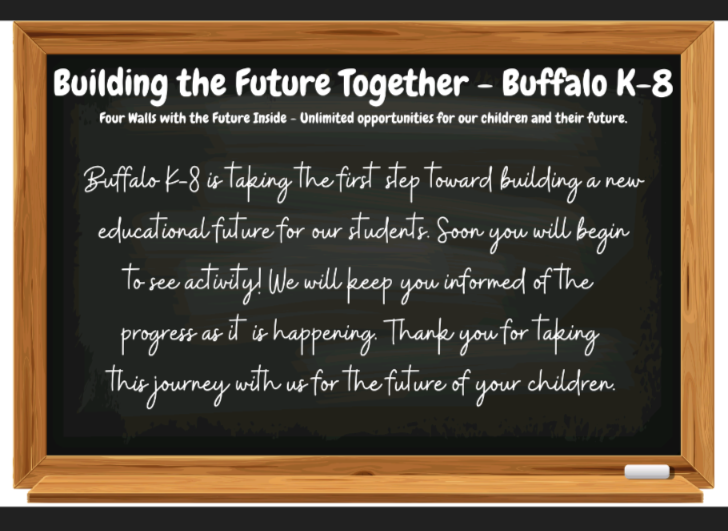 Building the Future Together - Buffalo K-8

Four Walls with the Future Inside - Unlimited opportunities for our children and their future.

Buffalo K-8 is taking the first step toward building a new educational future for our students. Soon you will begin to see activity! We will keep you informed of the progress as it is happening. Thank you for taking this journey with us for the future of your children.